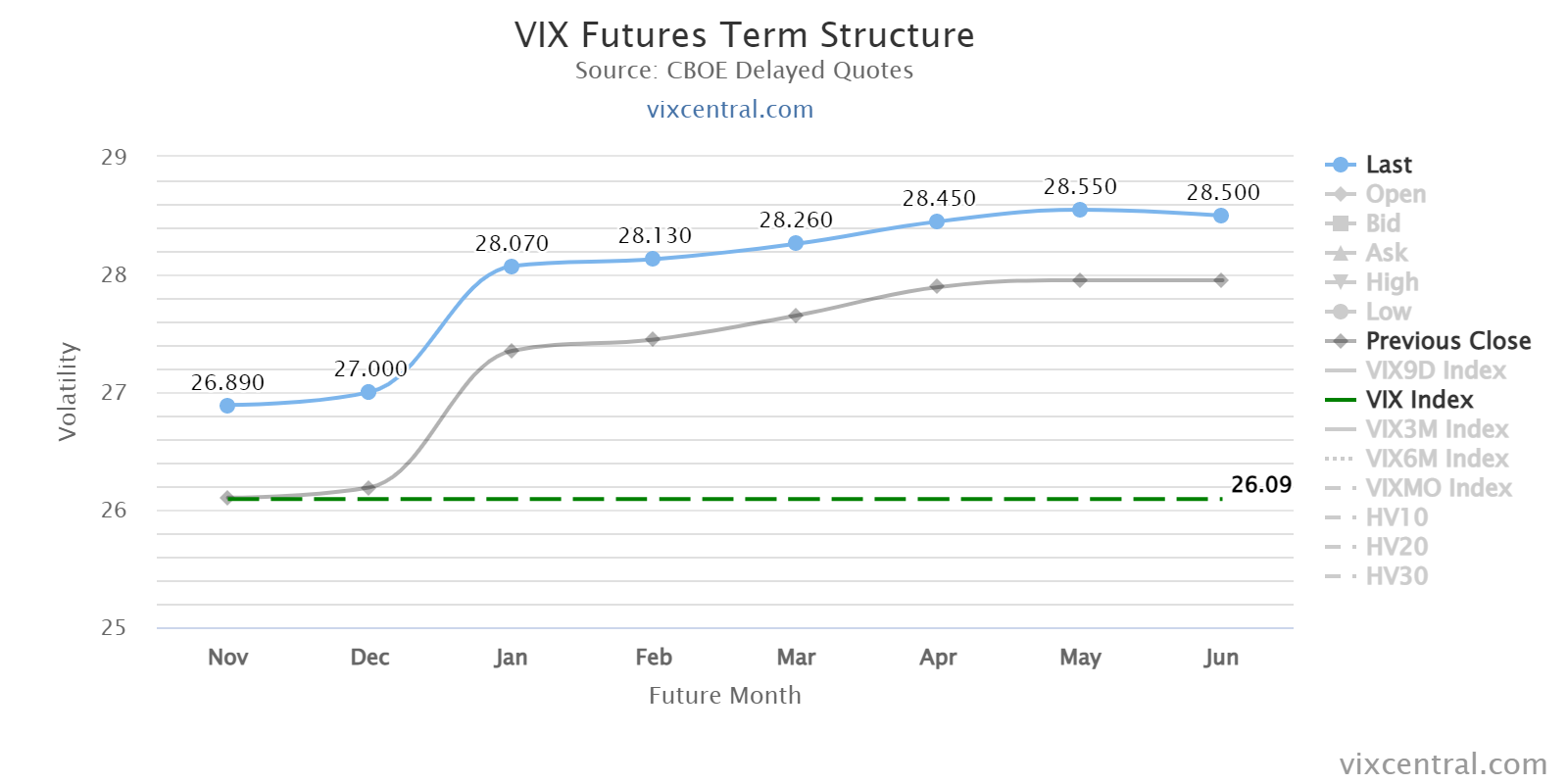 VIX Futures Term Structure
Source: CBOE Delayed Quotes
vixcentral.com

Volatility

29
28
27
26
25

26.890
27.000
28.070
28.130
28.260
28.450
28.550
28.500
26.09

Nov
Dec
Jan
Feb
Mar
Apr
May
Jun

Future Month

Last
Open
Bid
Ask
High
Low
Previous Close
VIX9D Index
VIX Index
VIX3M Index
VIX6M Index
VIXMO Index
HV10
HV20
HV30

vixcentral.com